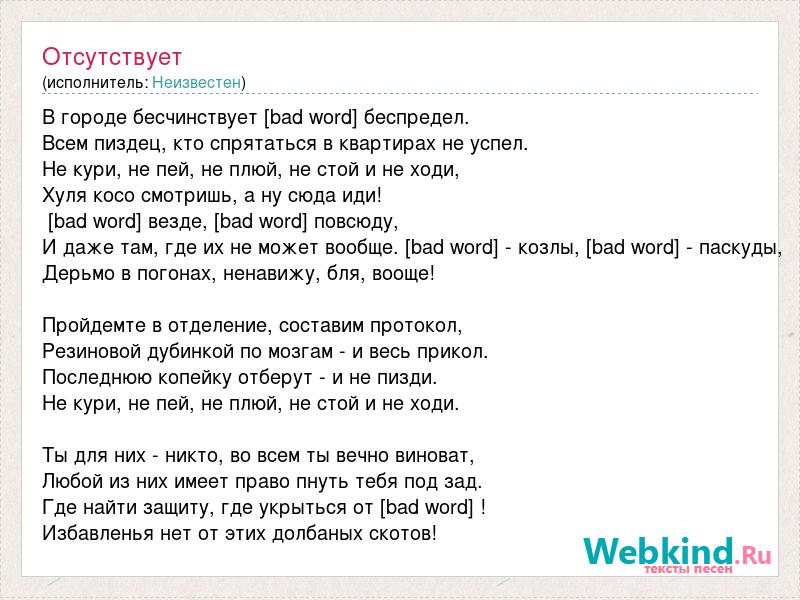 Отсутствует
(исполнитель: Неизвестен)

В городе бесчинствует [bad word] беспредел.
Всем пиздец, кто спрятаться в квартирах не успел.
Не кури, не пей, не плюй, не стой и не ходи,
Хуля косо смотришь, а ну сюда иди!
[bad word] везде, [bad word] повсюду,
И даже там, где их не может вообще. [bad word] - козлы, [bad word] - паскуды,
Дерьмо в погонах, ненавижу, бля, вооще!

Пройдемте в отделение, составим протокол,
Резиновой дубинкой по мозгам - и весь прикол.
Последнюю копейку отберут - и не пизди.
Не кури, не пей, не плюй, не стой и не ходи.

Ты для них - никто, во всем ты вечно виноват,
Любой из них имеет право пнуть тебя под зад.
Где найти защиту, где укрыться от [bad word] !
Избавленья нет от этих долбаных скотов!

Webkind.Ru
тексты песен